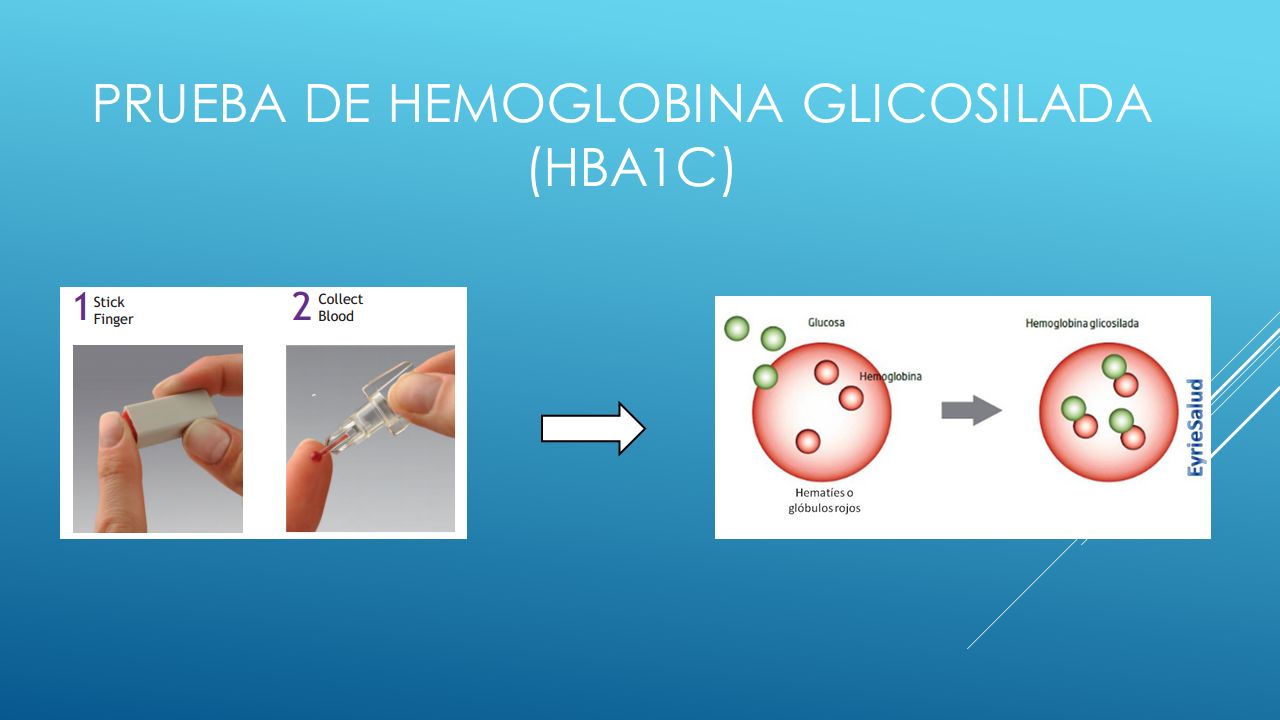 PRUEBA DE HEMOGLOBINA GLICOSILADA (HBA1C)

1 Stick Finger

2 Collect Blood

Glucosa

Hemoglobina

Hematíes o glóbulos rojos

Hemoglobina glicosilada

EyrieSalud